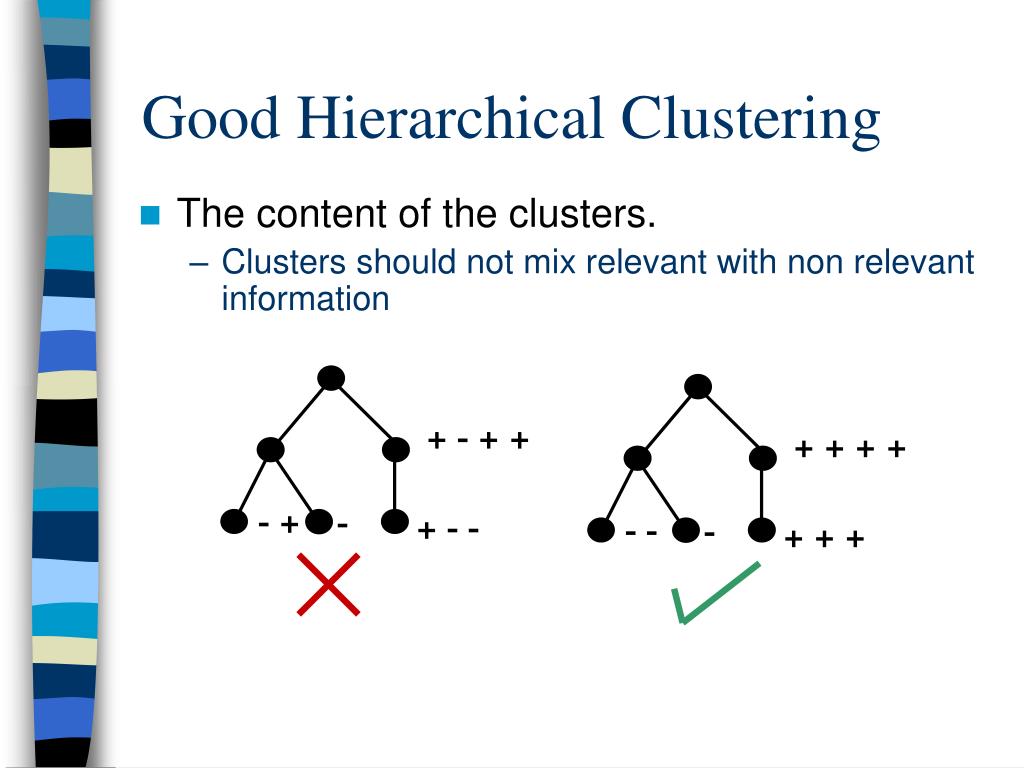 Good Hierarchical Clustering

The content of the clusters.

– Clusters should not mix relevant with non relevant information

+ - + +

- + -

+ - -

+ + + +

- - -

+ + +